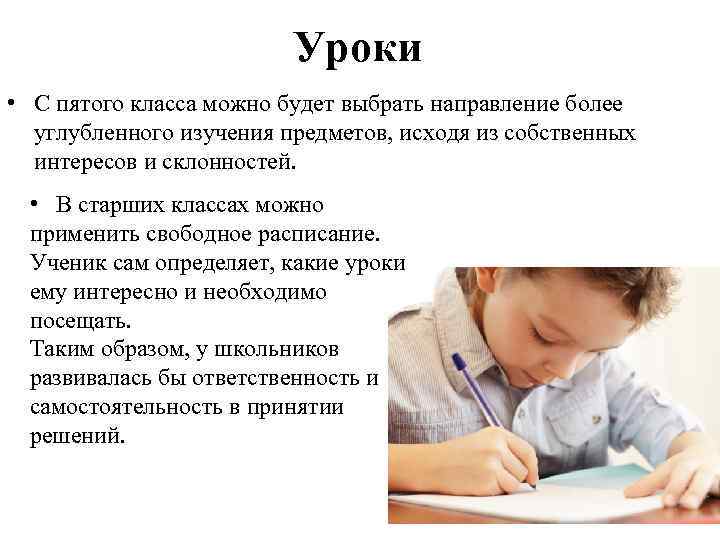 Уроки

• С пятого класса можно будет выбрать направление более углубленного изучения предметов, исходя из собственных интересов и склонностей.

• В старших классах можно применить свободное расписание. Ученик сам определяет, какие уроки ему интересно и необходимо посещать.
Таким образом, у школьников развивалась бы ответственность и самостоятельность в принятии решений.